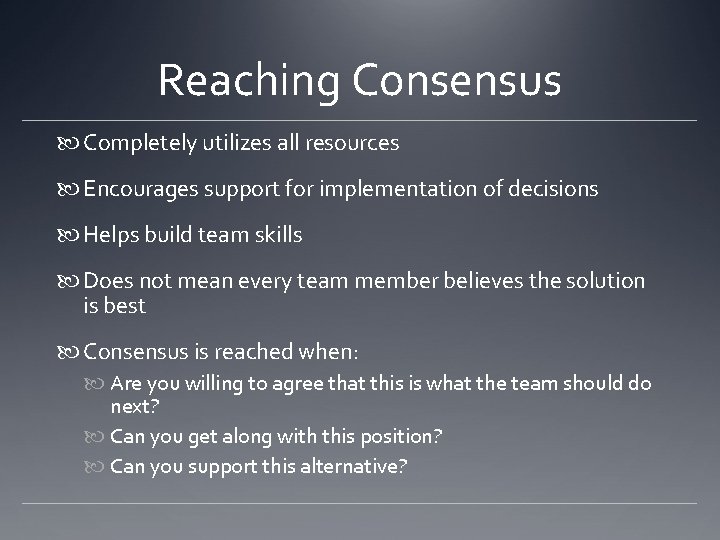 Reaching Consensus

Completely utilizes all resources

Encourages support for implementation of decisions

Helps build team skills

Does not mean every team member believes the solution is best

Consensus is reached when:

Are you willing to agree that this is what the team should do next?

Can you get along with this position?

Can you support this alternative?